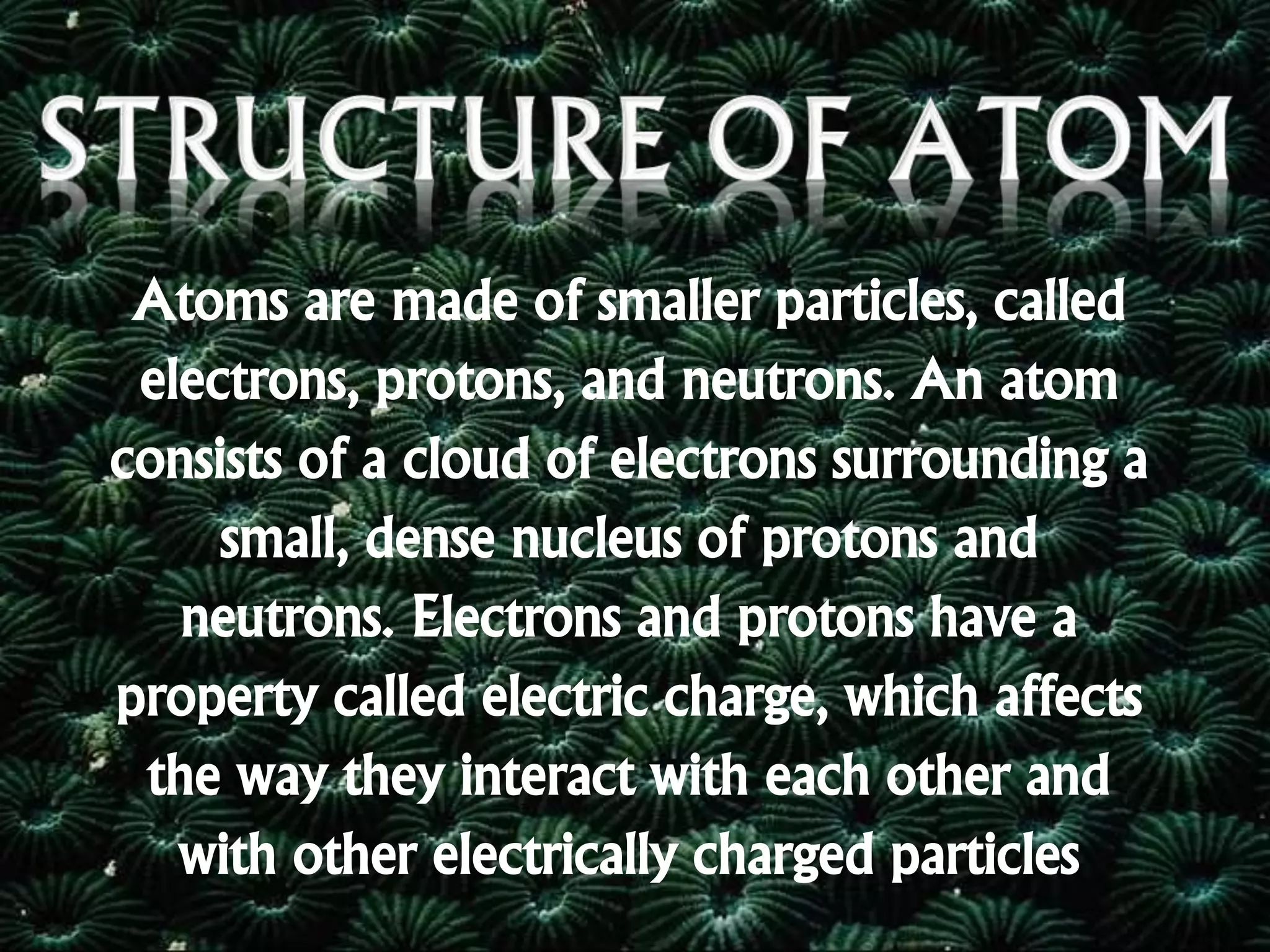 STRUCTURE OF ATOM

Atoms are made of smaller particles, called electrons, protons, and neutrons. An atom consists of a cloud of electrons surrounding a small, dense nucleus of protons and neutrons. Electrons and protons have a property called electric charge, which affects the way they interact with each other and with other electrically charged particles